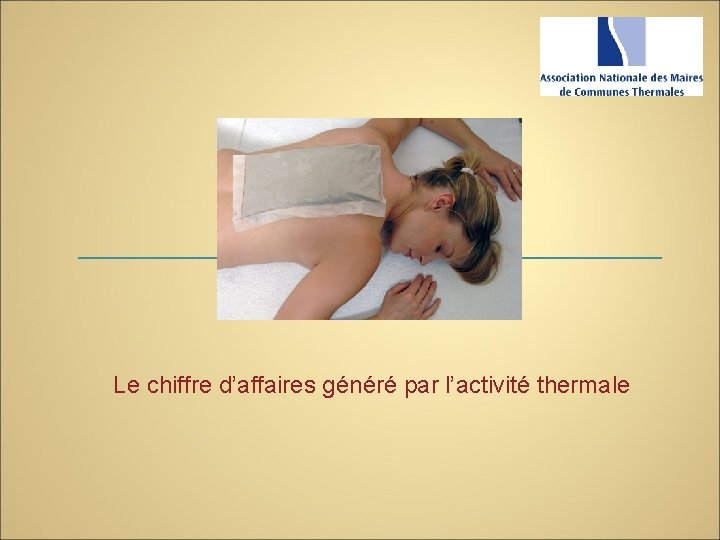 Association Nationale des Maires
de Communes Thermales

Le chiffre d'affaires généré par l'activité thermale